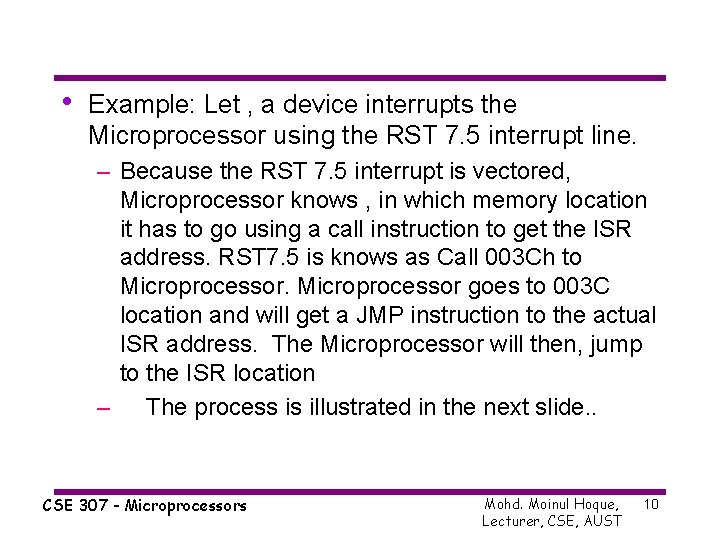 • Example: Let , a device interrupts the Microprocessor using the RST 7.5 interrupt line.

– Because the RST 7.5 interrupt is vectored, Microprocessor knows , in which memory location it has to go using a call instruction to get the ISR address. RST7.5 is knows as Call 003Ch to Microprocessor. Microprocessor goes to 003C location and will get a JMP instruction to the actual ISR address. The Microprocessor will then, jump to the ISR location

– The process is illustrated in the next slide..

CSE 307 - Microprocessors

Mohd. Moinul Hoque, Lecturer, CSE, AUST

10